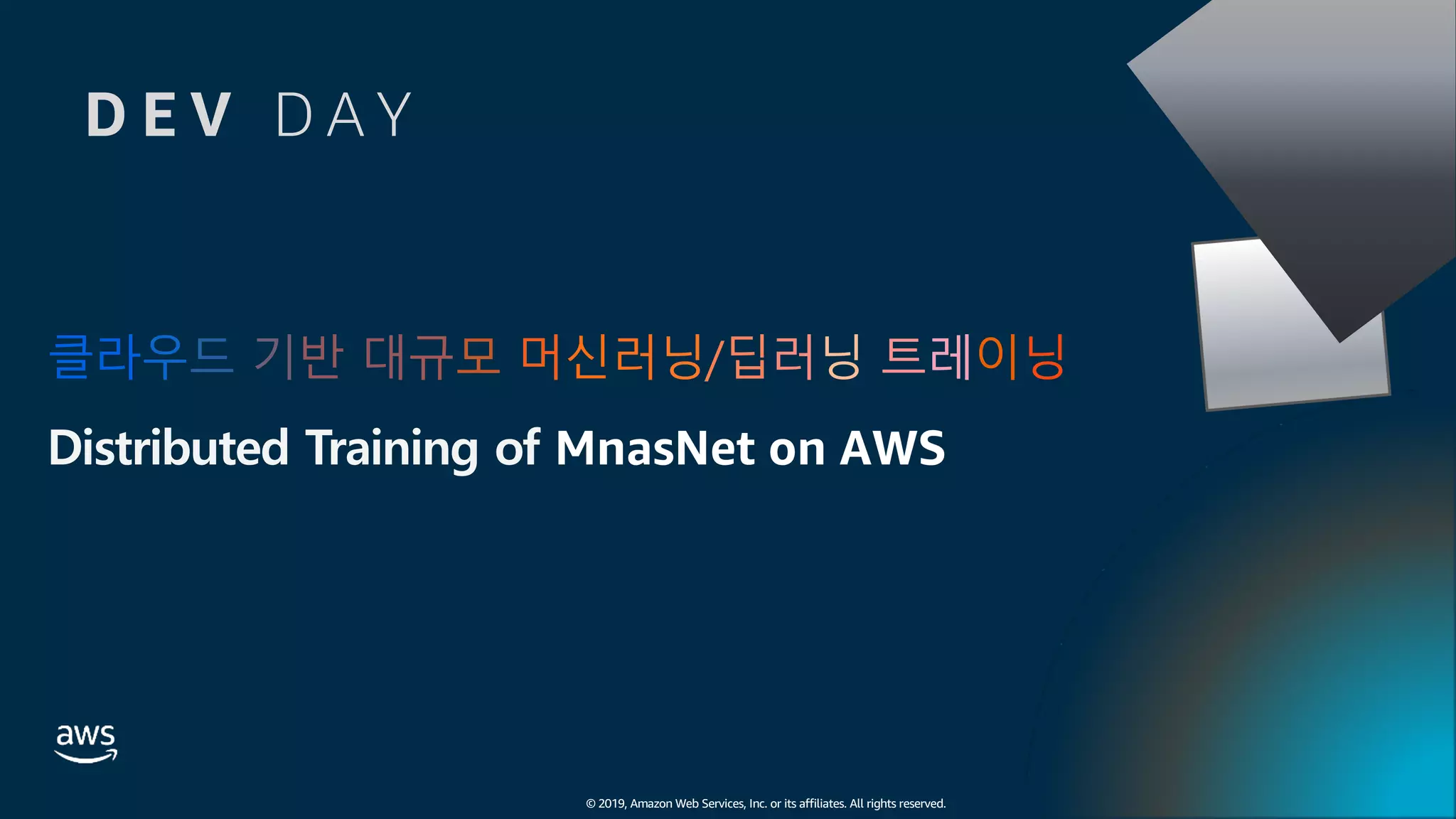 DEV DAY

클라우드 기반 대규모 머신러닝/딥러닝 트레이닝

Distributed Training of MnasNet on AWS

aws

© 2019, Amazon Web Services, Inc. or its affiliates. All rights reserved.